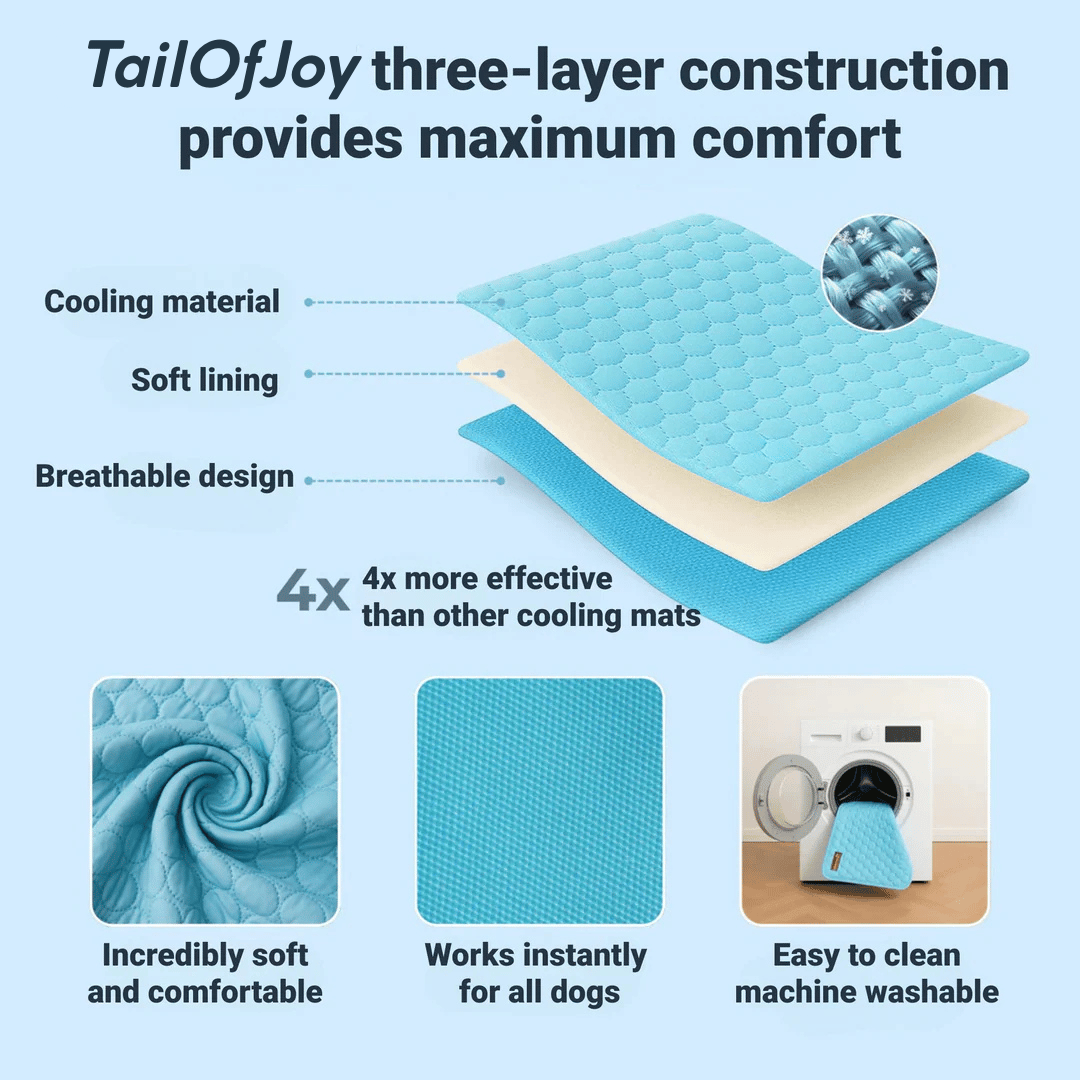 TailOfJoy three-layer construction provides maximum comfort

Cooling material

Soft lining

Breathable design

4x 4x more effective than other cooling mats

Incredibly soft and comfortable

Works instantly for all dogs

Easy to clean machine washable